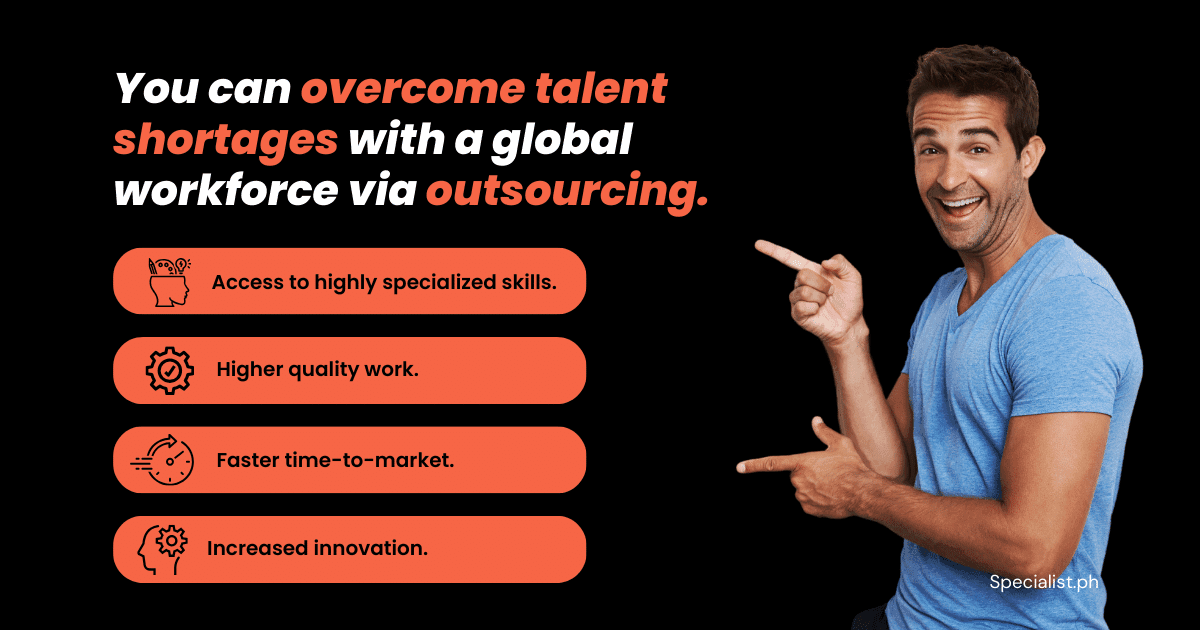 You can overcome talent shortages with a global workforce via outsourcing.

Access to highly specialized skills.

Higher quality work.

Faster time-to-market.

Increased innovation.

Specialist.ph